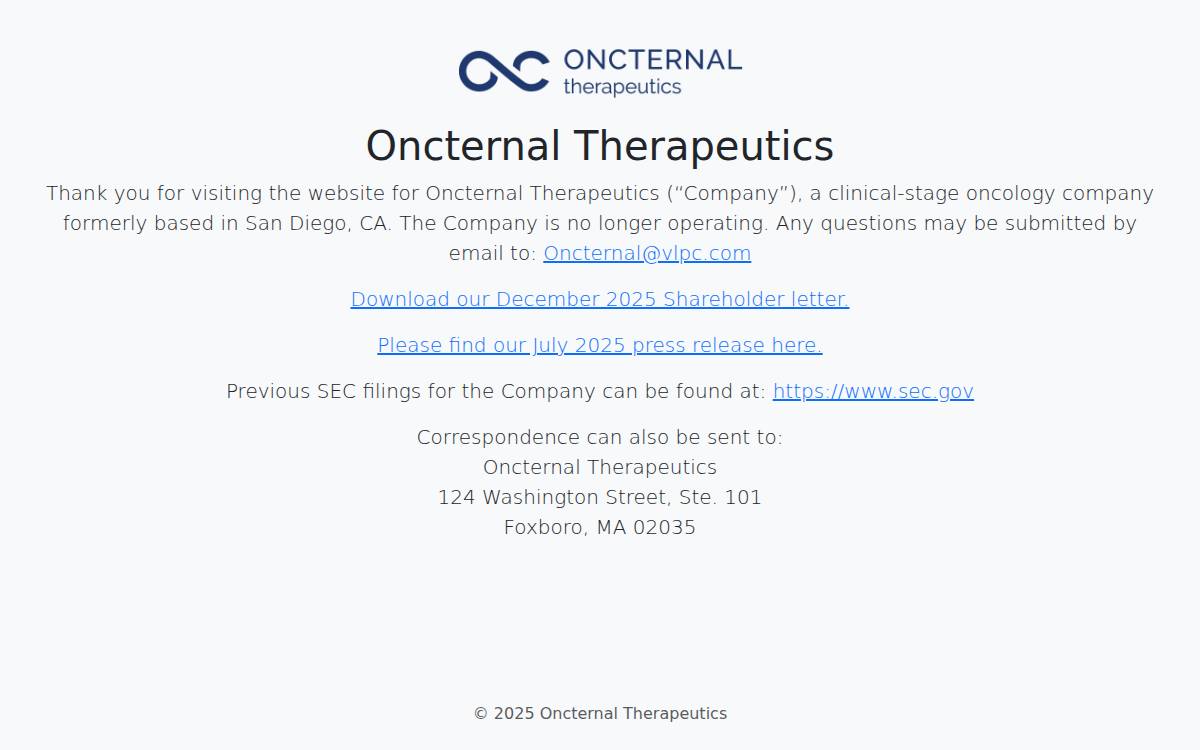 ONCTERNAL
therapeutics

Oncternal Therapeutics

Thank you for visiting the website for Oncternal Therapeutics (“Company”), a clinical-stage oncology company formerly based in San Diego, CA. The Company is no longer operating. Any questions may be submitted by email to: Oncternal@vlpc.com

Download our December 2025 Shareholder letter.

Please find our July 2025 press release here.

Previous SEC filings for the Company can be found at: https://www.sec.gov

Correspondence can also be sent to:
Oncternal Therapeutics
124 Washington Street, Ste. 101
Foxboro, MA 02035

© 2025 Oncternal Therapeutics